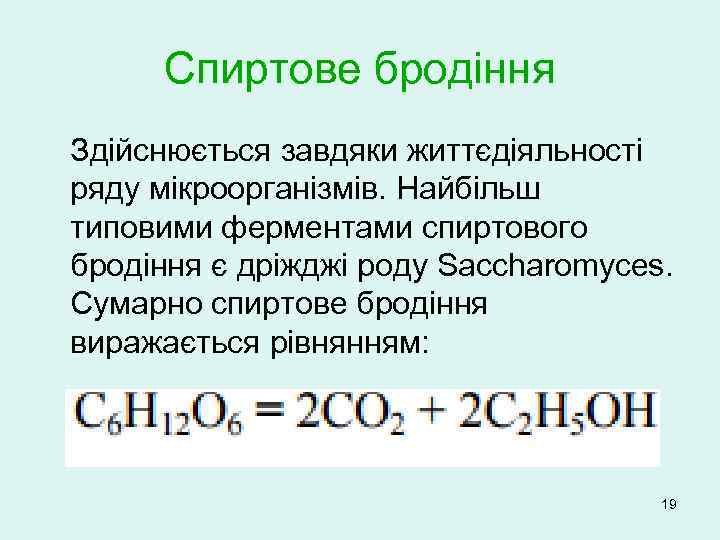 Спиртове бродіння

Здійснюється завдяки життєдіяльності ряду мікроорганізмів. Найбільш типовими ферментами спиртового бродіння є дріжджі роду Saccharomyces. Сумарно спиртове бродіння виражається рівнянням:

$C_6H_{12}O_6 = 2CO_2 + 2C_2H_5OH$

19